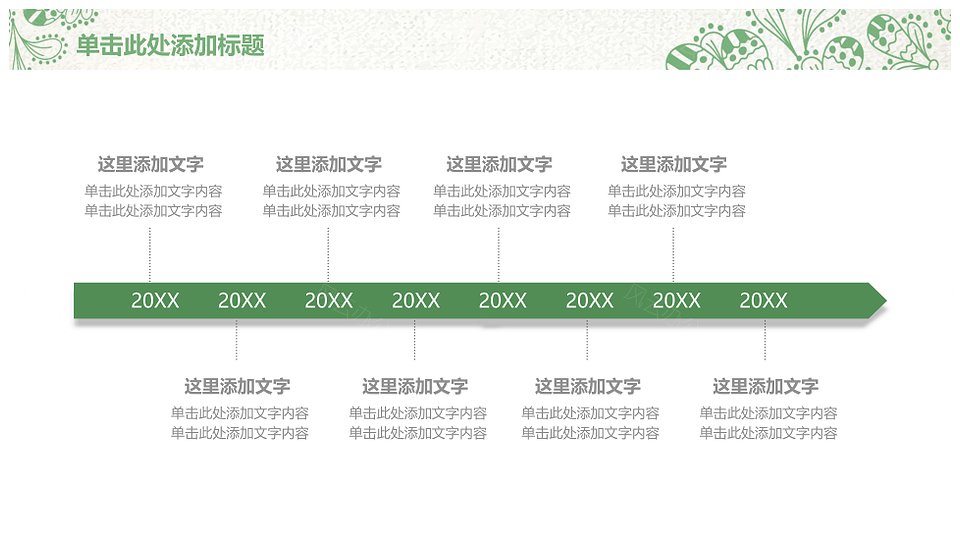 单击此处添加标题

这里添加文字
单击此处添加文字内容
单击此处添加文字内容

这里添加文字
单击此处添加文字内容
单击此处添加文字内容

这里添加文字
单击此处添加文字内容
单击此处添加文字内容

这里添加文字
单击此处添加文字内容
单击此处添加文字内容

20XX 20XX 20XX 20XX 20XX 20XX 20XX 20XX

这里添加文字
单击此处添加文字内容
单击此处添加文字内容

这里添加文字
单击此处添加文字内容
单击此处添加文字内容

这里添加文字
单击此处添加文字内容
单击此处添加文字内容

这里添加文字
单击此处添加文字内容
单击此处添加文字内容